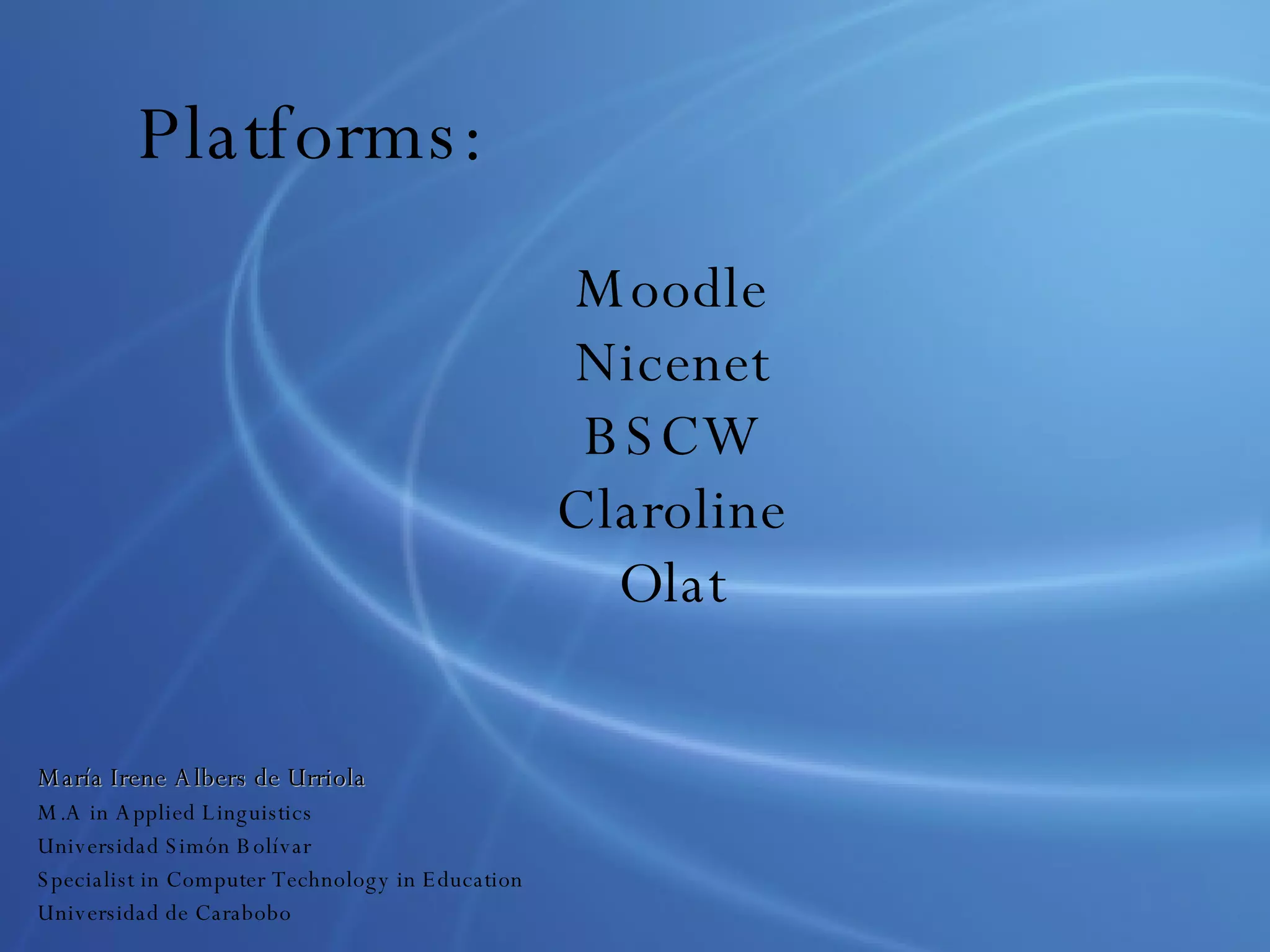 Platforms:

Moodle
Nicenet
BSCW
Claroline
Olat

María Irene Albers de Urriola
M.A in Applied Linguistics
Universidad Simón Bolívar
Specialist in Computer Technology in Education
Universidad de Carabobo